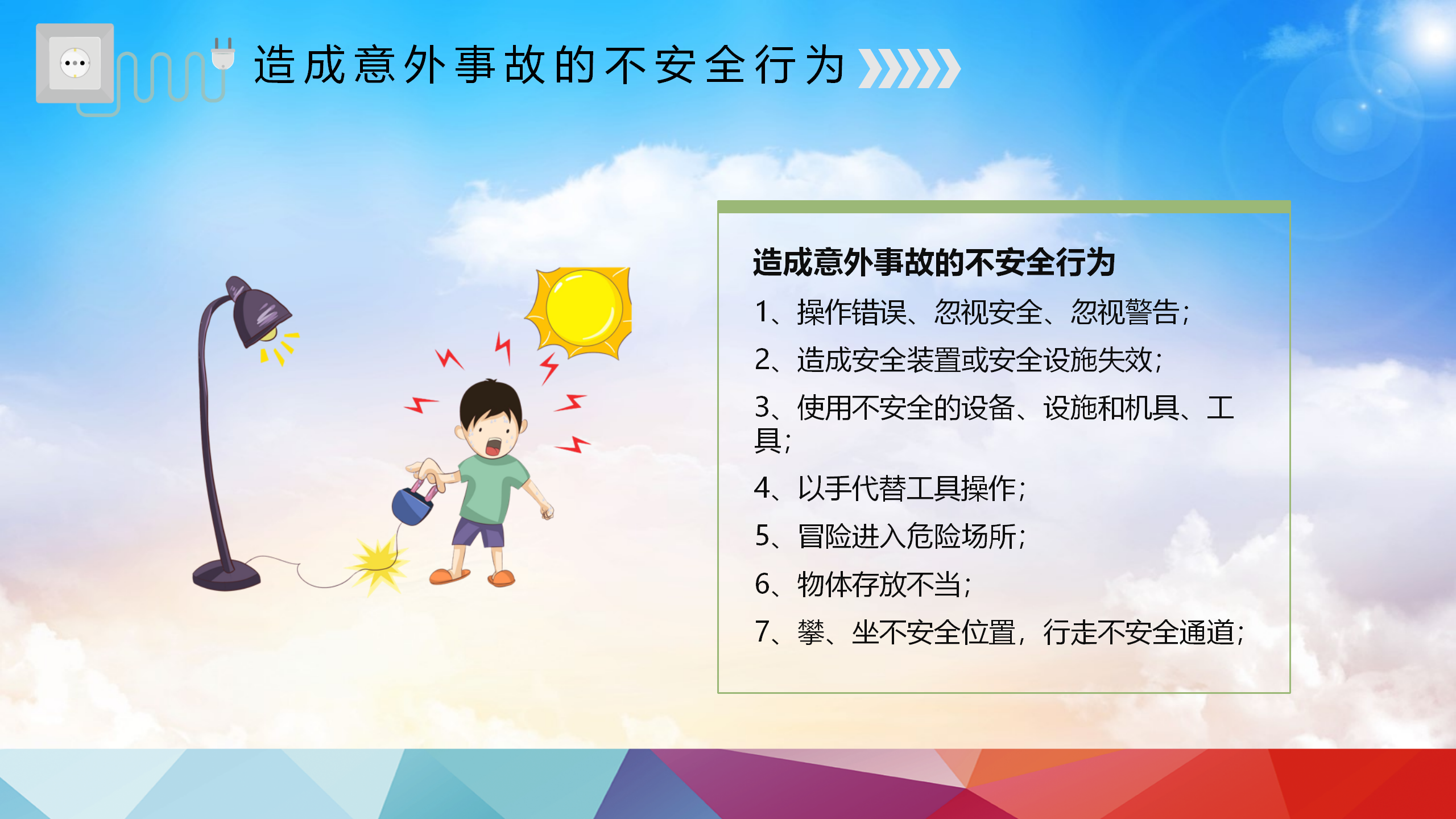 造成意外事故的不安全行为

造成意外事故的不安全行为

1、操作错误、忽视安全、忽视警告;

2、造成安全装置或安全设施失效;

3、使用不安全的设备、设施和机具、工具;

4、以手代替工具操作;

5、冒险进入危险场所;

6、物体存放不当;

7、攀、坐不安全位置，行走不安全通道;